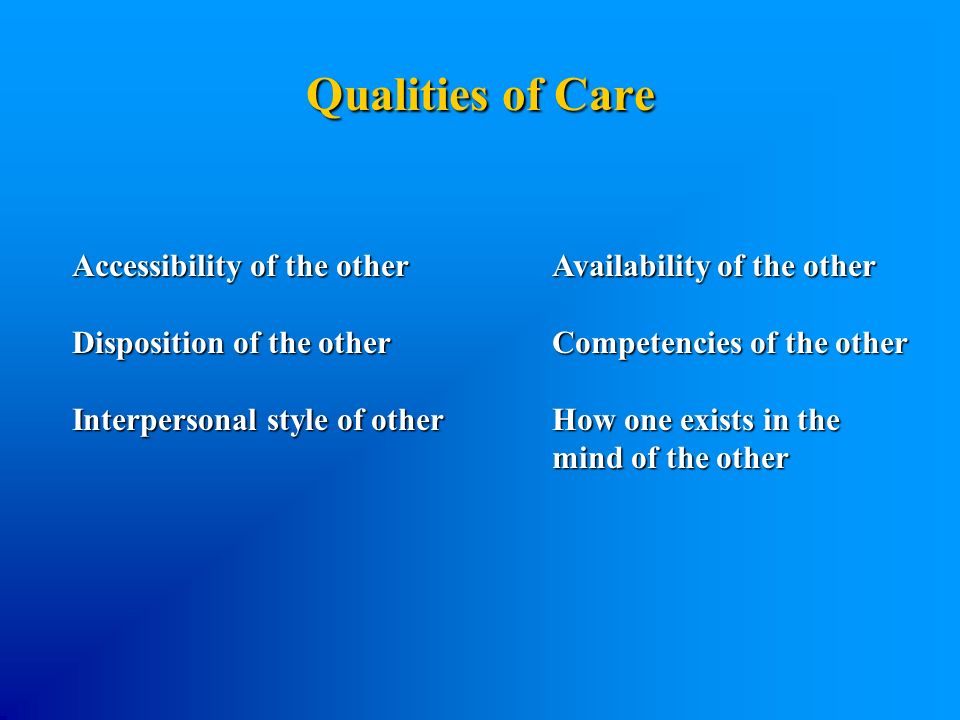 Qualities of Care

Accessibility of the other

Disposition of the other

Interpersonal style of other

Availability of the other

Competencies of the other

How one exists in the mind of the other